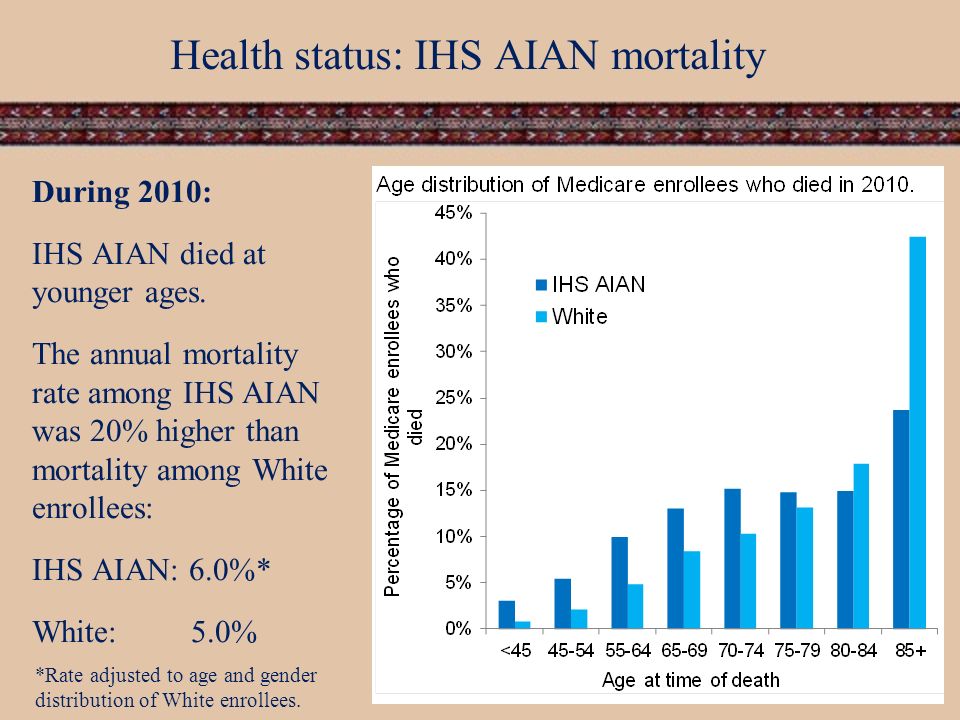 Health status: IHS AIAN mortality

During 2010:

IHS AIAN died at younger ages.

The annual mortality rate among IHS AIAN was 20% higher than mortality among White enrollees:

IHS AIAN: 6.0%*

White: 5.0%

*Rate adjusted to age and gender distribution of White enrollees.

Age distribution of Medicare enrollees who died in 2010.

Percentage of Medicare enrollees who died

45%
40%
35%
30%
25%
20%
15%
10%
5%
0%

IHS AIAN
White

<45 45-54 55-64 65-69 70-74 75-79 80-84 85+

Age at time of death